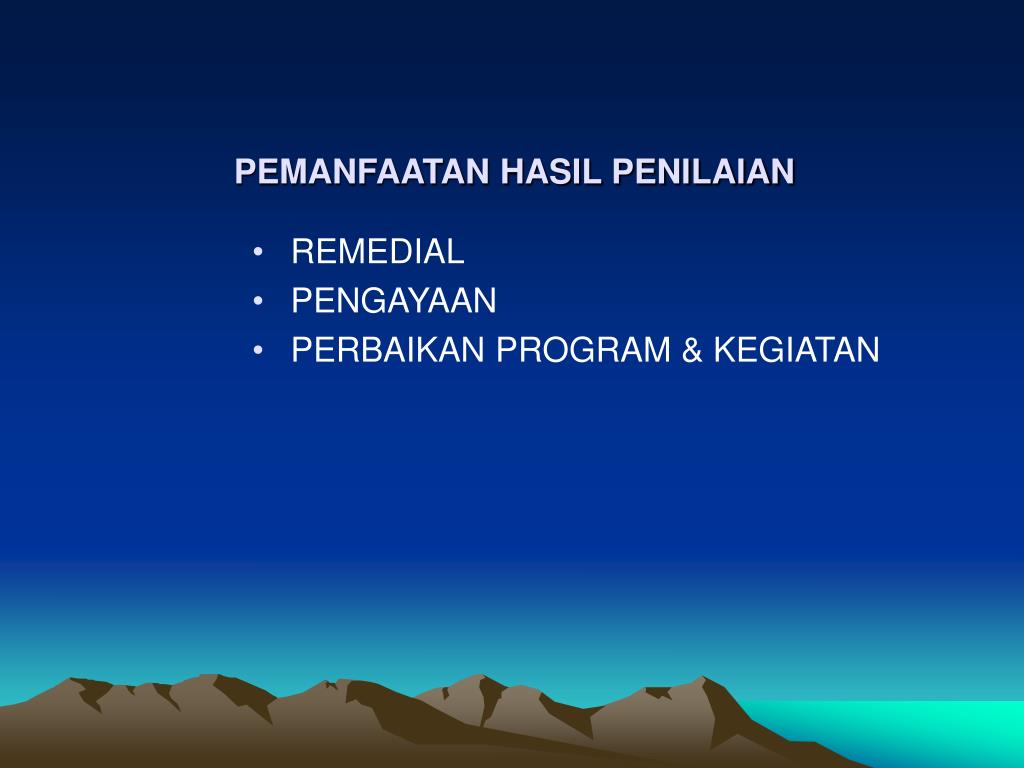 PEMANFAATAN HASIL PENILAIAN

• REMEDIAL
• PENGAYAAN
• PERBAIKAN PROGRAM & KEGIATAN